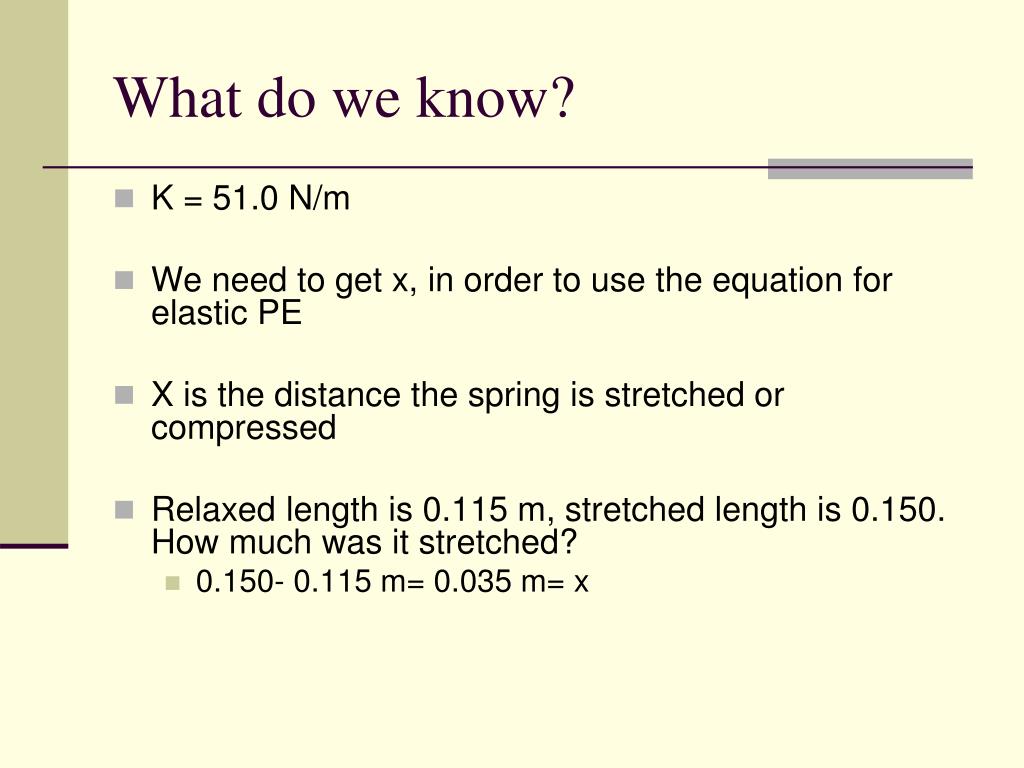 What do we know?

K = 51.0 N/m

We need to get x, in order to use the equation for elastic PE

X is the distance the spring is stretched or compressed

Relaxed length is 0.115 m, stretched length is 0.150. How much was it stretched?

0.150- 0.115 m= 0.035 m= x